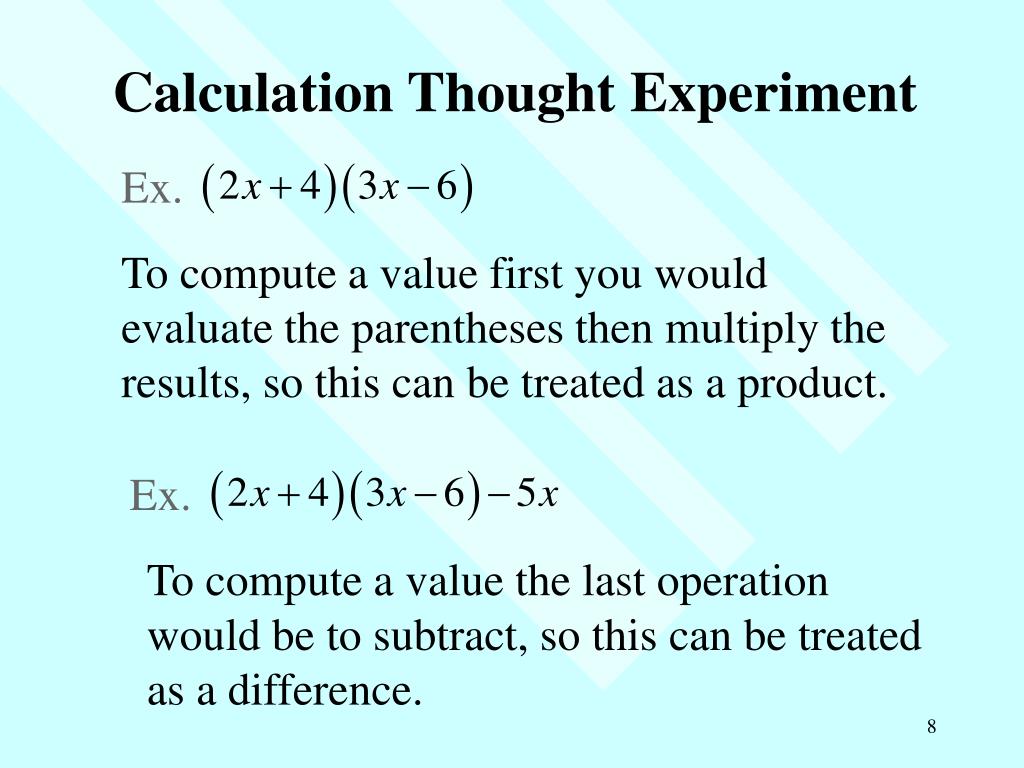 Calculation Thought Experiment

Ex. $(2x+4)(3x-6)$

To compute a value first you would evaluate the parentheses then multiply the results, so this can be treated as a product.

Ex. $(2x+4)(3x-6)-5x$

To compute a value the last operation would be to subtract, so this can be treated as a difference.

8